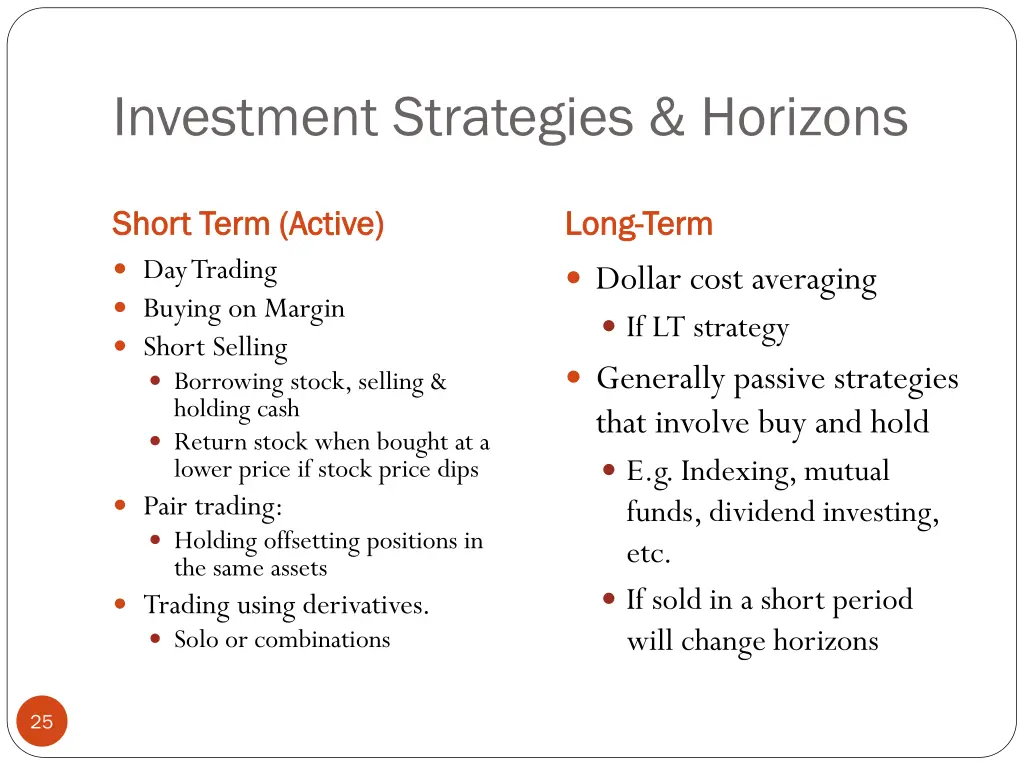 Investment Strategies & Horizons

Short Term (Active)

- Day Trading
- Buying on Margin
- Short Selling
  - Borrowing stock, selling & holding cash
  - Return stock when bought at a lower price if stock price dips
- Pair trading:
  - Holding offsetting positions in the same assets
- Trading using derivatives.
  - Solo or combinations

Long-Term

- Dollar cost averaging
  - If LT strategy
- Generally passive strategies that involve buy and hold
  - E.g. Indexing, mutual funds, dividend investing, etc.
  - If sold in a short period will change horizons

25